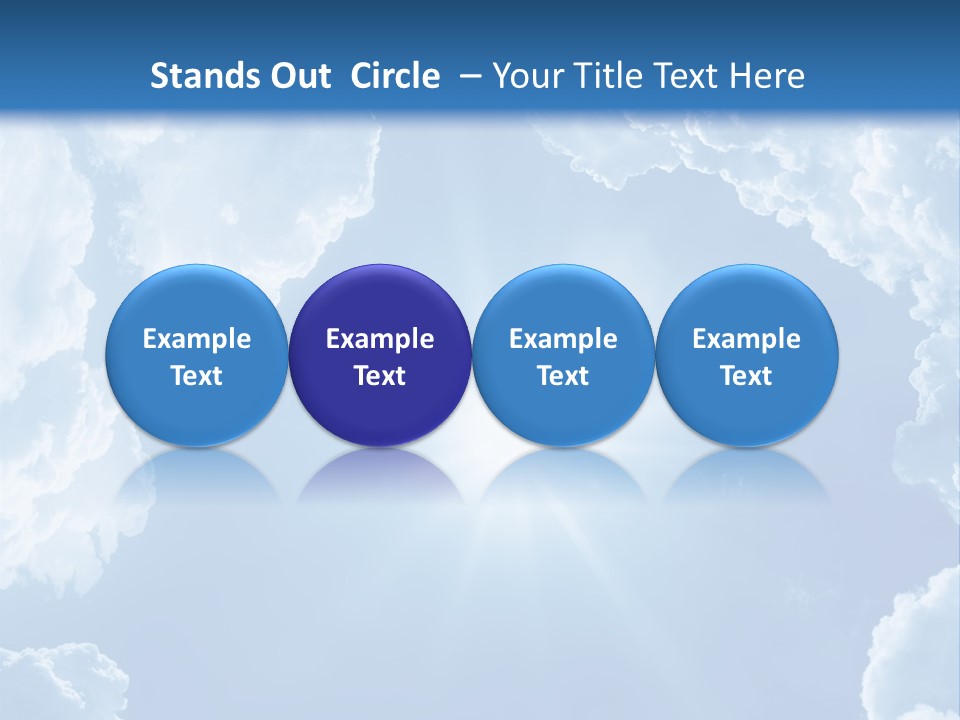 Stands Out Circle – Your Title Text Here

Example Text

Example Text

Example Text

Example Text